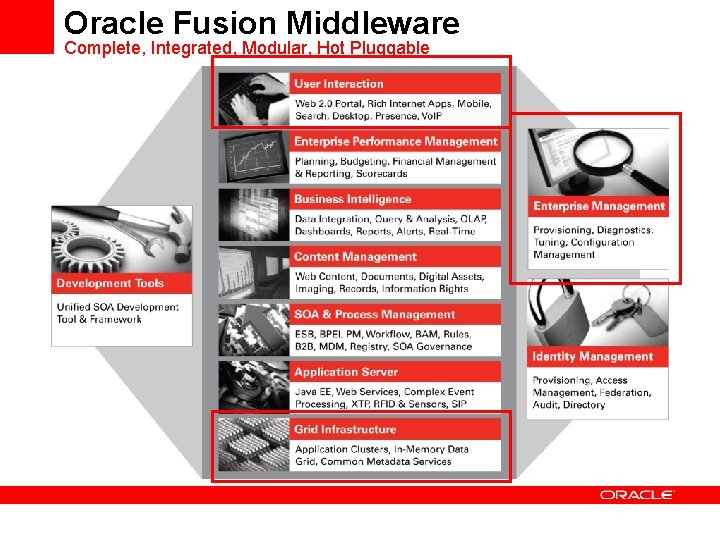 Oracle Fusion Middleware
Complete, Integrated, Modular, Hot Pluggable

Development Tools
Unified SOA Development Tool & Framework

User Interaction
Web 2.0 Portal, Rich Internet Apps, Mobile, Search, Desktop, Presence, VoIP

Enterprise Performance Management
Planning, Budgeting, Financial Management & Reporting, Scorecards

Business Intelligence
Data Integration, Query & Analysis, OLAP, Dashboards, Reports, Alerts, Real-Time

Content Management
Web Content, Documents, Digital Assets, Imaging, Records, Information Rights

SOA & Process Management
ESB, BPEL PM, Workflow, BAM, Rules, B2B, MDM, Registry, SOA Governance

Application Server
Java EE, Web Services, Complex Event Processing, XTP, RFID & Sensors, SIP

Grid Infrastructure
Application Clusters, In-Memory Data Grid, Common Metadata Services

Enterprise Management
Provisioning, Diagnostics, Tuning, Configuration Management

Identity Management
Provisioning, Access Management, Federation, Audit, Directory

ORACLE